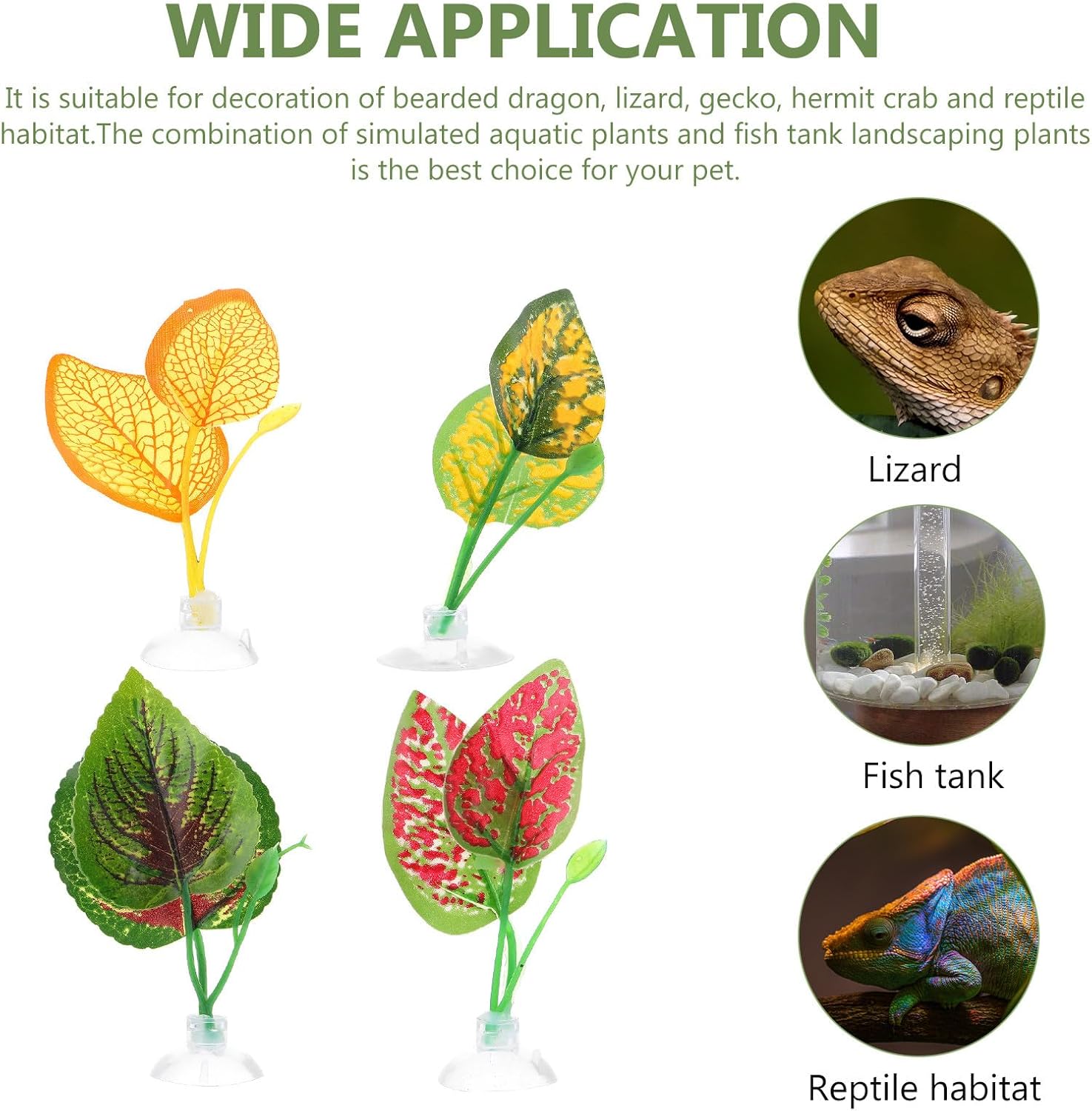 WIDE APPLICATION

It is suitable for decoration of bearded dragon, lizard, gecko, hermit crab and reptile habitat.The combination of simulated aquatic plants and fish tank landscaping plants is the best choice for your pet.

Lizard

Fish tank

Reptile habitat